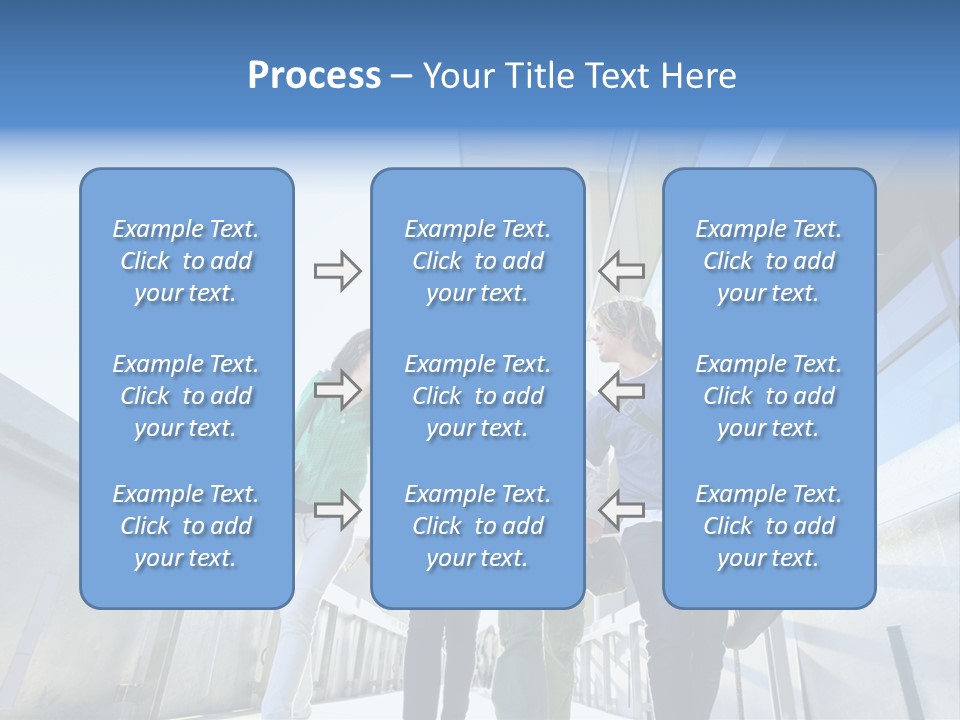 Process – Your Title Text Here

Example Text. Click to add your text.

Example Text. Click to add your text.

Example Text. Click to add your text.

Example Text. Click to add your text.

Example Text. Click to add your text.

Example Text. Click to add your text.

Example Text. Click to add your text.

Example Text. Click to add your text.

Example Text. Click to add your text.